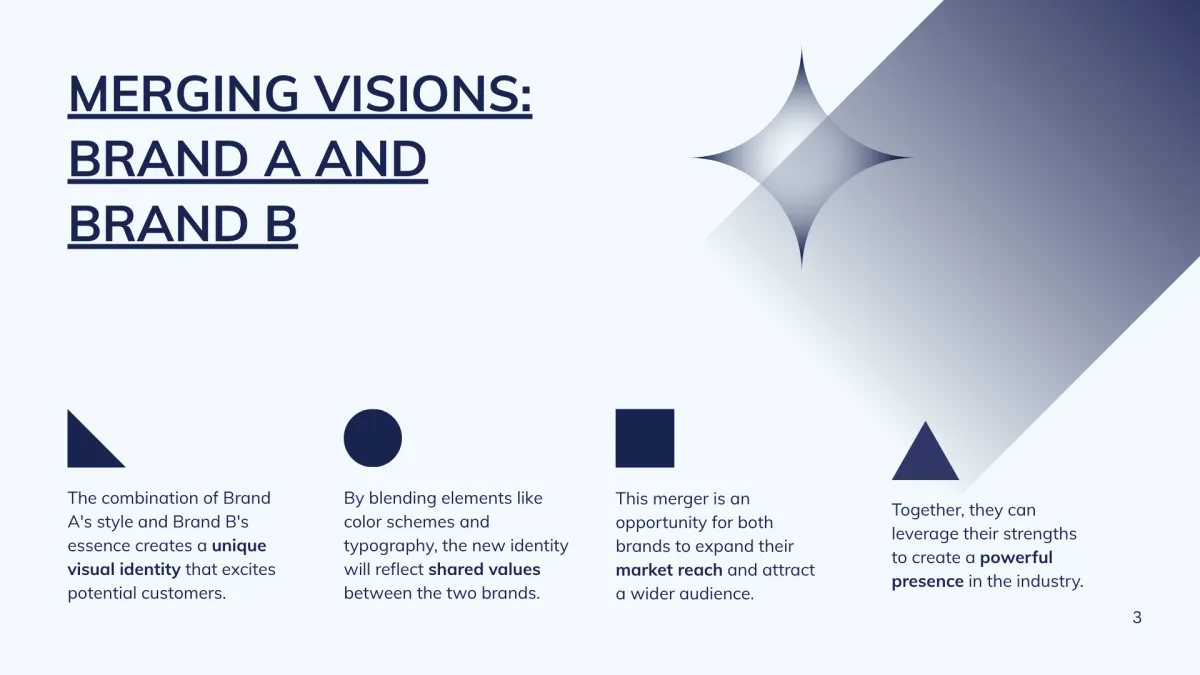 MERGING VISIONS: BRAND A AND BRAND B

The combination of Brand A's style and Brand B's essence creates a unique visual identity that excites potential customers.

By blending elements like color schemes and typography, the new identity will reflect shared values between the two brands.

This merger is an opportunity for both brands to expand their market reach and attract a wider audience.

Together, they can leverage their strengths to create a powerful presence in the industry.

3